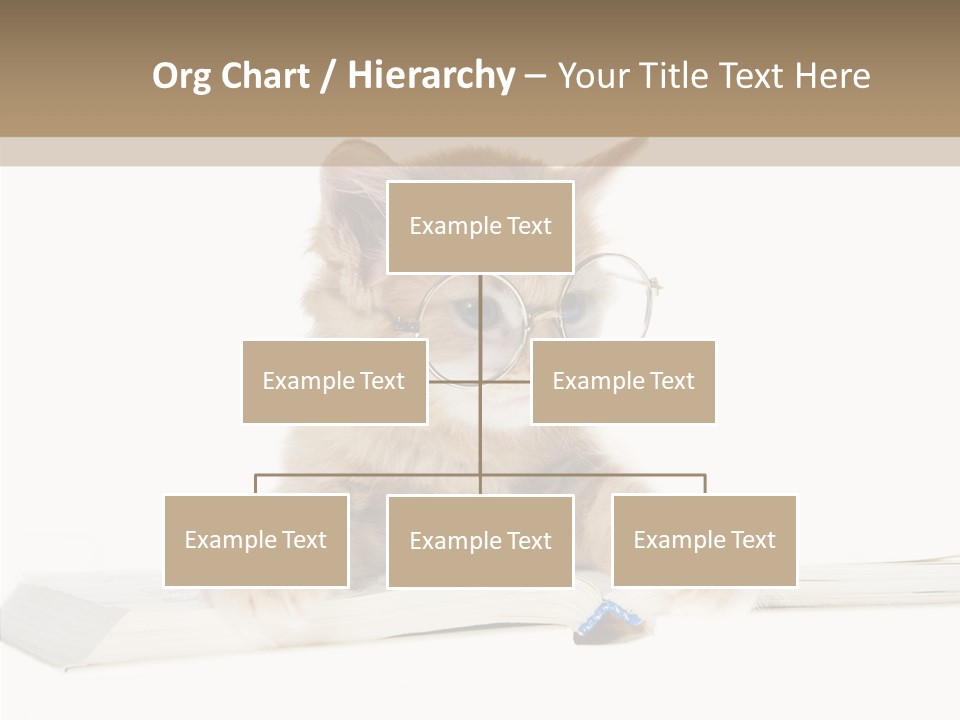 Org Chart / Hierarchy – Your Title Text Here

Example Text

Example Text

Example Text

Example Text

Example Text

Example Text